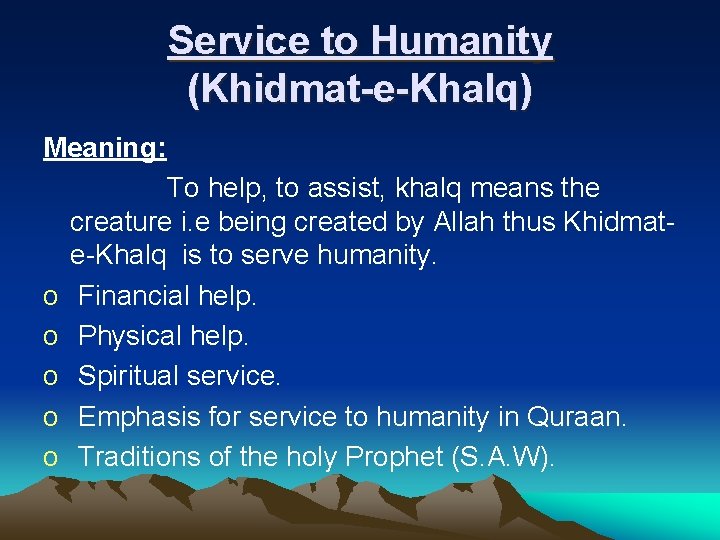 Service to Humanity
(Khidmat-e-Khalq)

Meaning:

To help, to assist, khalq means the creature i.e being created by Allah thus Khidmat-e-Khalq is to serve humanity.

o Financial help.
o Physical help.
o Spiritual service.
o Emphasis for service to humanity in Quraan.
o Traditions of the holy Prophet (S.A.W).